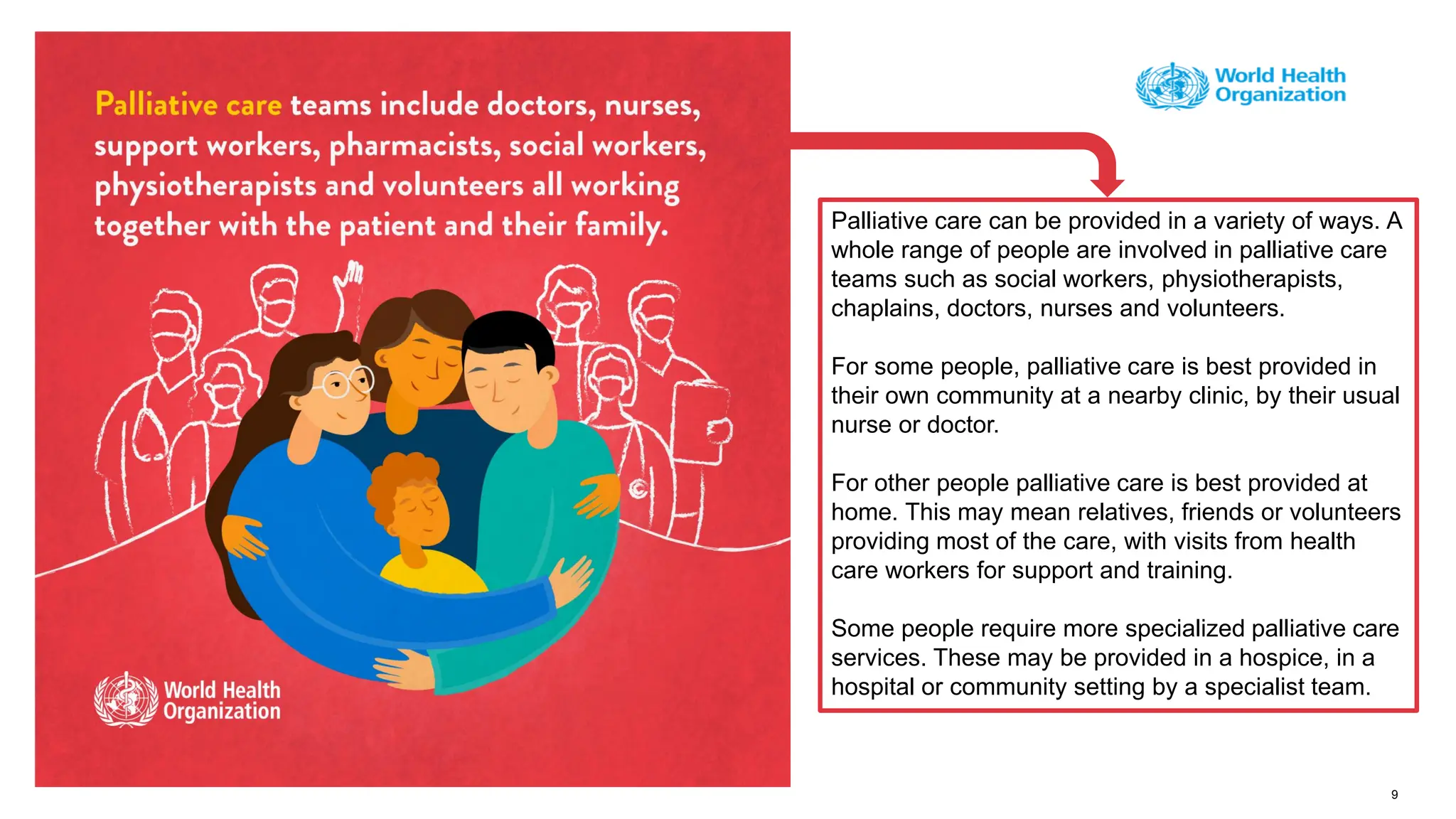 Palliative care teams include doctors, nurses, support workers, pharmacists, social workers, physiotherapists and volunteers all working together with the patient and their family.

World Health Organization

World Health Organization

Palliative care can be provided in a variety of ways. A whole range of people are involved in palliative care teams such as social workers, physiotherapists, chaplains, doctors, nurses and volunteers.

For some people, palliative care is best provided in their own community at a nearby clinic, by their usual nurse or doctor.

For other people palliative care is best provided at home. This may mean relatives, friends or volunteers providing most of the care, with visits from health care workers for support and training.

Some people require more specialized palliative care services. These may be provided in a hospice, in a hospital or community setting by a specialist team.

9